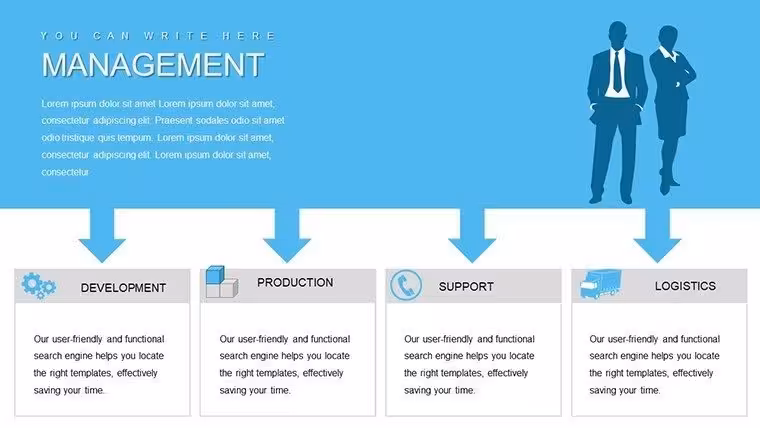 YOU CAN WRITE HERE

MANAGEMENT

Lorem ipsum dolor sit amet Lorem ipsum dolor sit amet, consectetur adipiscing elit. Praesent sodales odio sit amet odio tristique quis tempum. Lorem ipsum dolor sit amet, consectetur adipiscing elit. Lorem ipsum dolor sit amet, consectetur

DEVELOPMENT

Our user-friendly and functional search engine helps you locate the right templates, effectively saving your time.

PRODUCTION

Our user-friendly and functional search engine helps you locate the right templates, effectively saving your time.

SUPPORT

Our user-friendly and functional search engine helps you locate the right templates, effectively saving your time.

LOGISTICS

Our user-friendly and functional search engine helps you locate the right templates, effectively saving your time.